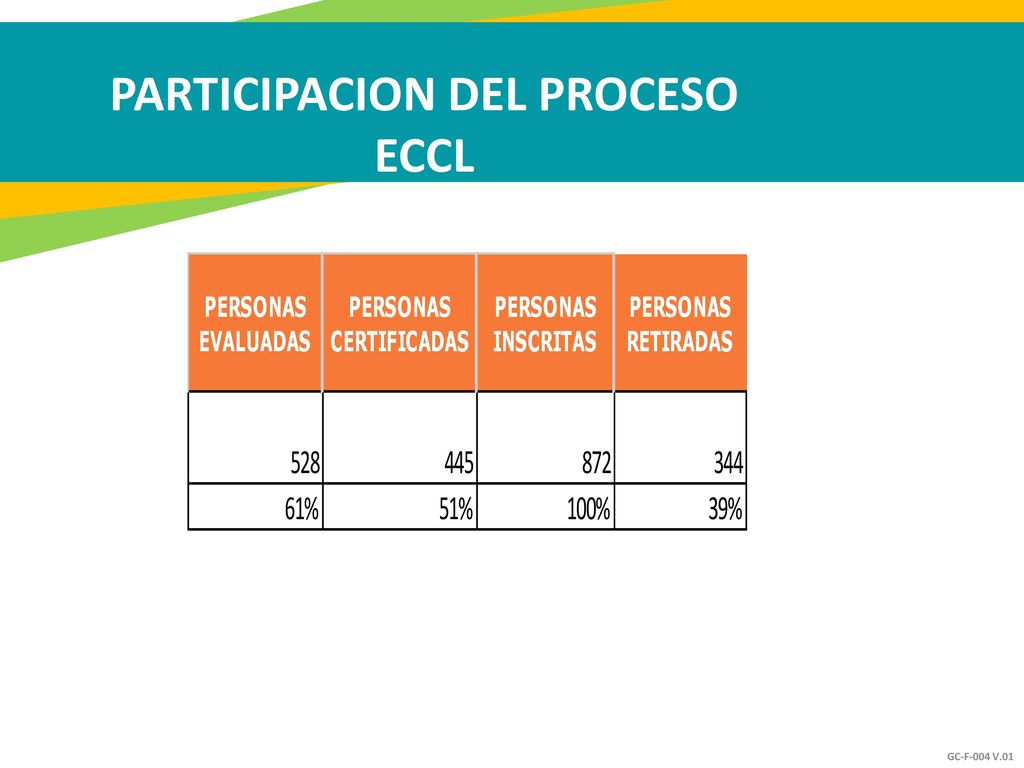 PARTICIPACION DEL PROCESO ECCL

| PERSONAS EVALUADAS | PERSONAS CERTIFICADAS | PERSONAS INSCRITAS | PERSONAS RETIRADAS |
|---|---|---|---|
| 528 | 445 | 872 | 344 |
| 61% | 51% | 100% | 39% |

GC-F-004 V.01